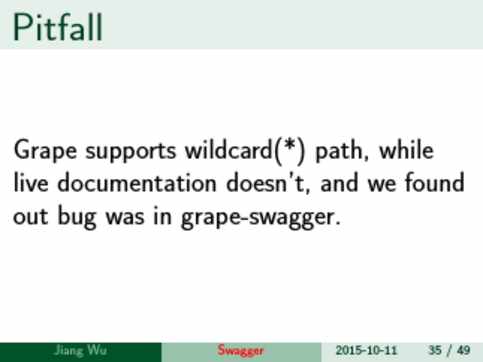 Pitfall

Grape supports wildcard(*) path, while live documentation doesn't, and we found out bug was in grape-swagger.

Jiang Wu    Swagger    2015-10-11    35 / 49